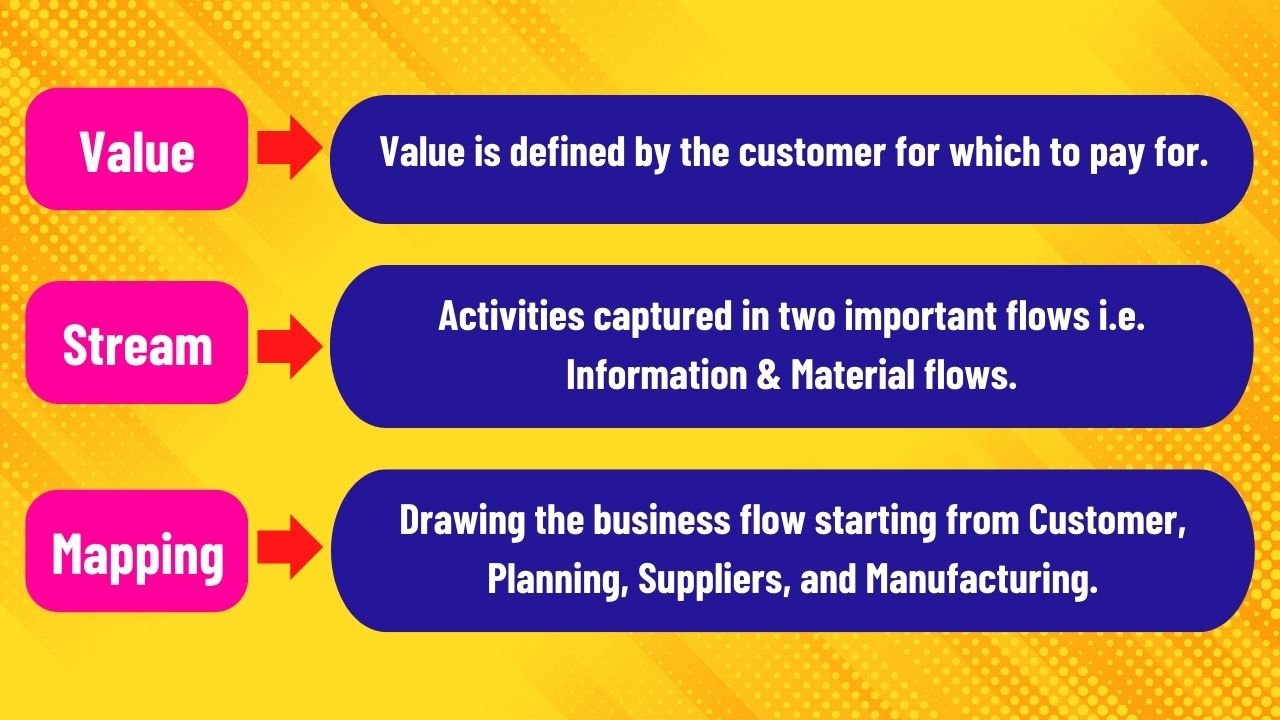 Value

Value is defined by the customer for which to pay for.

Stream

Activities captured in two important flows i.e. Information & Material flows.

Mapping

Drawing the business flow starting from Customer, Planning, Suppliers, and Manufacturing.